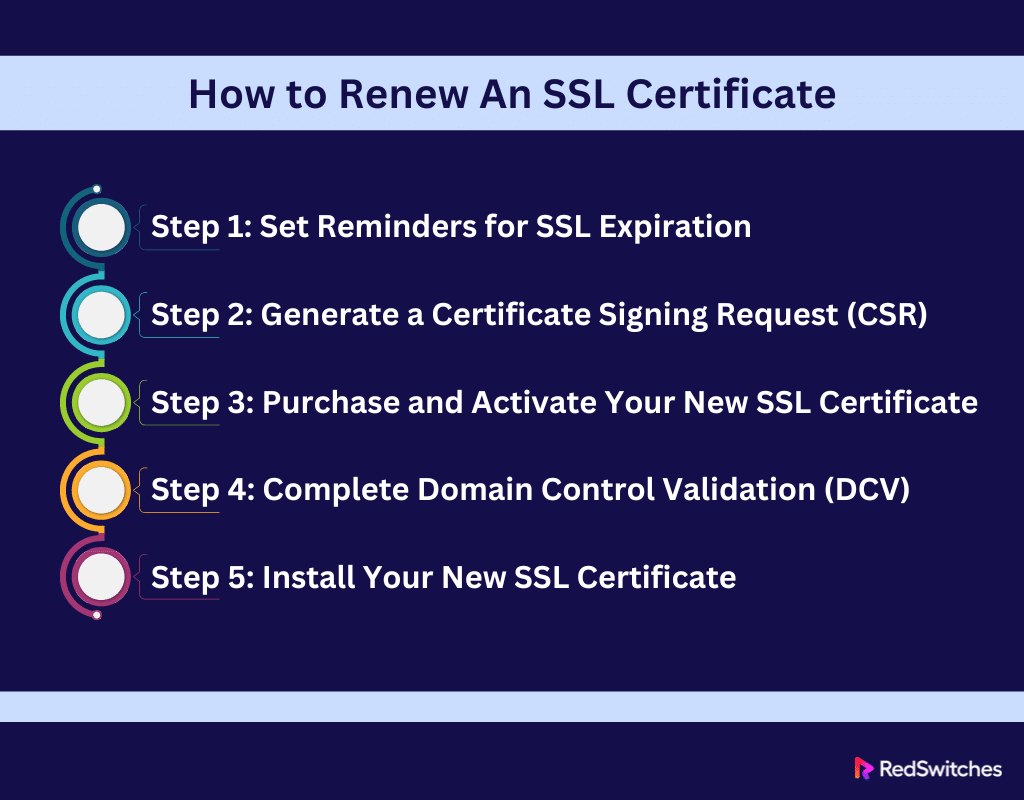 How to Renew An SSL Certificate

Step 1: Set Reminders for SSL Expiration

Step 2: Generate a Certificate Signing Request (CSR)

Step 3: Purchase and Activate Your New SSL Certificate

Step 4: Complete Domain Control Validation (DCV)

Step 5: Install Your New SSL Certificate

RedSwitches